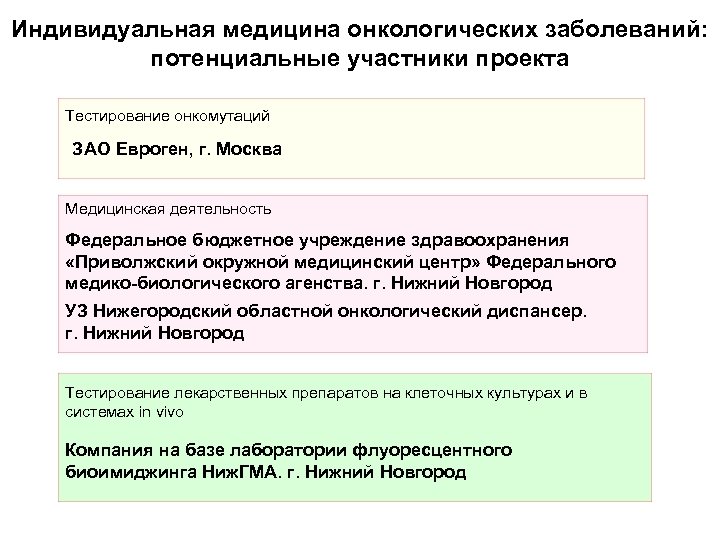 Индивидуальная медицина онкологических заболеваний: потенциальные участники проекта

Тестирование онкомутаций

ЗАО Евроген, г. Москва

Медицинская деятельность

Федеральное бюджетное учреждение здравоохранения «Приволжский окружной медицинский центр» Федерального медико-биологического агенства. г. Нижний Новгород

УЗ Нижегородский областной онкологический диспансер. г. Нижний Новгород

Тестирование лекарственных препаратов на клеточных культурах и в системах in vivo

Компания на базе лаборатории флуоресцентного биоимиджинга НижГМА. г. Нижний Новгород